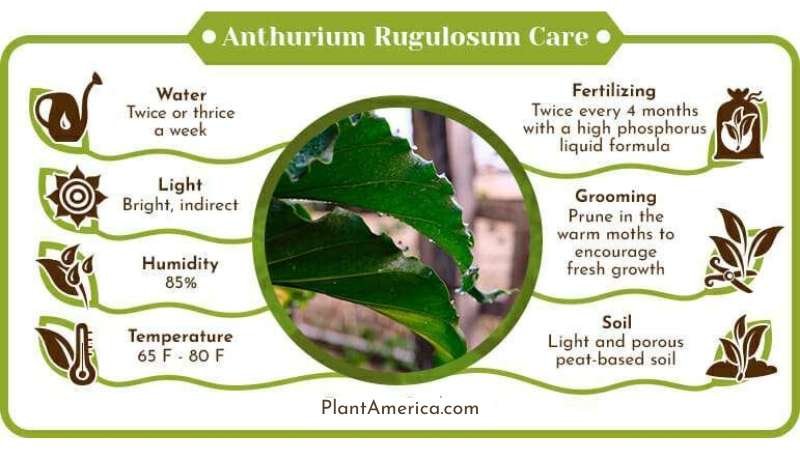 Anthurium Rugulosum Care

Water
Twice or thrice a week

Light
Bright, indirect

Humidity
85%

Temperature
65 F - 80 F

Fertilizing
Twice every 4 months with a high phosphorus liquid formula

Grooming
Prune in the warm moths to encourage fresh growth

Soil
Light and porous peat-based soil

PlantAmerica.com